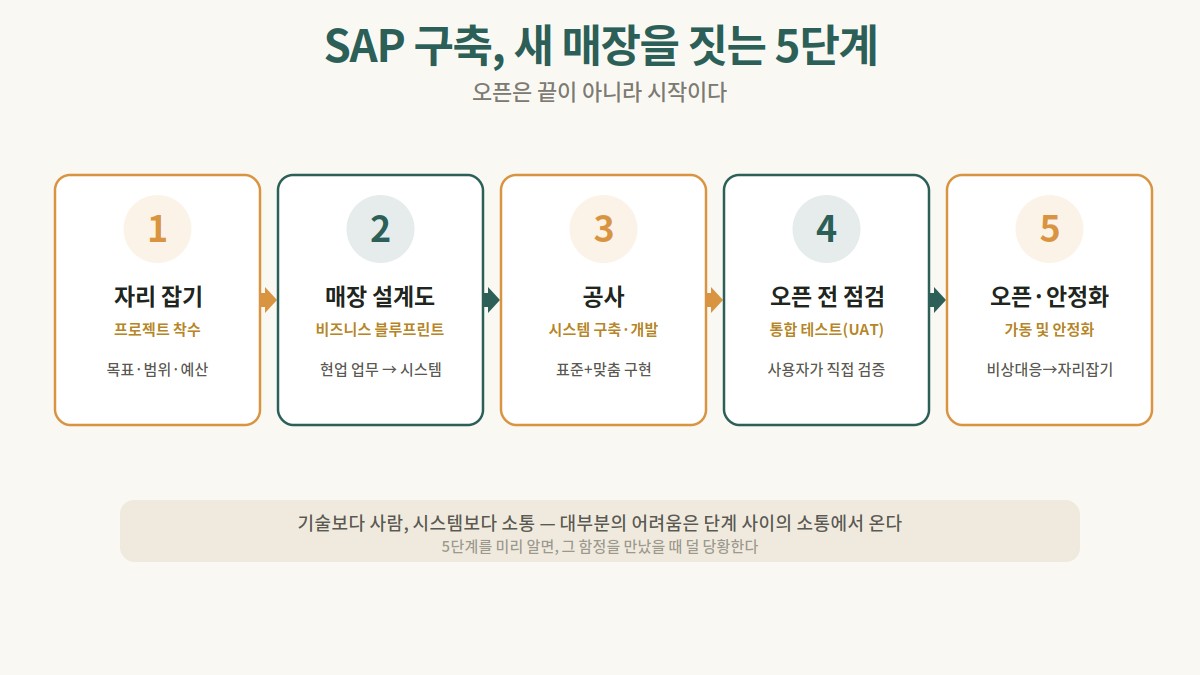 SAP 구축, 새 매장을 짓는 5단계
오픈은 끝이 아니라 시작이다

1
자리 잡기
프로젝트 착수
목표·범위·예산

2
매장 설계도
비즈니스 블루프린트
현업 업무 → 시스템

3
공사
시스템 구축·개발
표준+맞춤 구현

4
오픈 전 점검
통합 테스트(UAT)
사용자가 직접 검증

5
오픈·안정화
가동 및 안정화
비상대응→자리잡기

기술보다 사람, 시스템보다 소통 — 대부분의 어려움은 단계 사이의 소통에서 온다
5단계를 미리 알면, 그 함정을 만났을 때 덜 당황한다